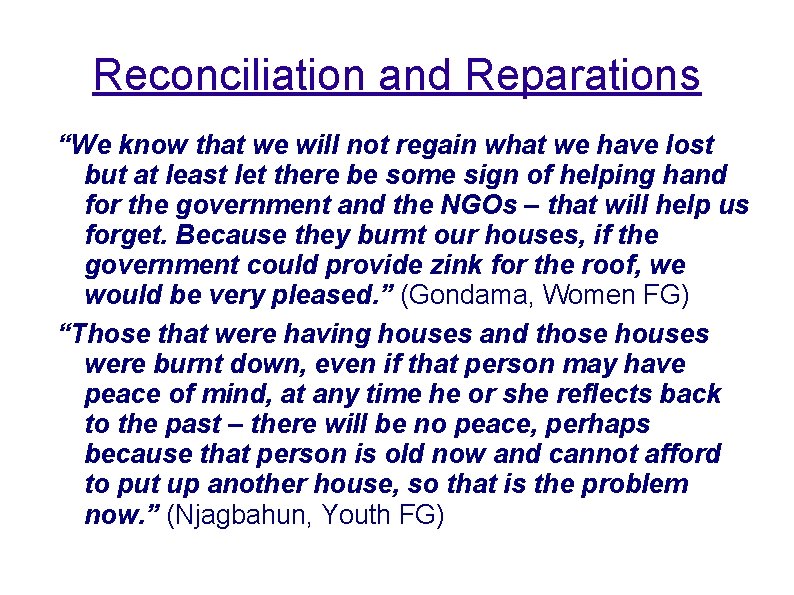 Reconciliation and Reparations

“We know that we will not regain what we have lost but at least let there be some sign of helping hand for the government and the NGOs – that will help us forget. Because they burnt our houses, if the government could provide zink for the roof, we would be very pleased.” (Gondama, Women FG)

“Those that were having houses and those houses were burnt down, even if that person may have peace of mind, at any time he or she reflects back to the past – there will be no peace, perhaps because that person is old now and cannot afford to put up another house, so that is the problem now.” (Njagbahun, Youth FG)